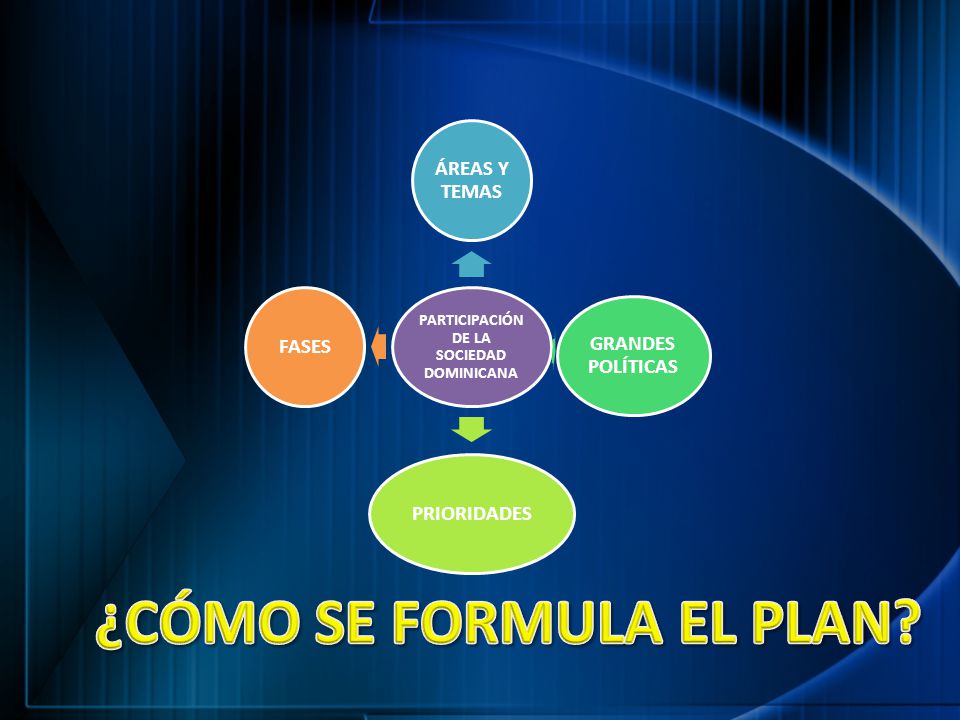 ÁREAS Y TEMAS

FASES

PARTICIPACIÓN DE LA SOCIEDAD DOMINICANA

GRANDES POLÍTICAS

PRIORIDADES

¿CÓMO SE FORMULA EL PLAN?